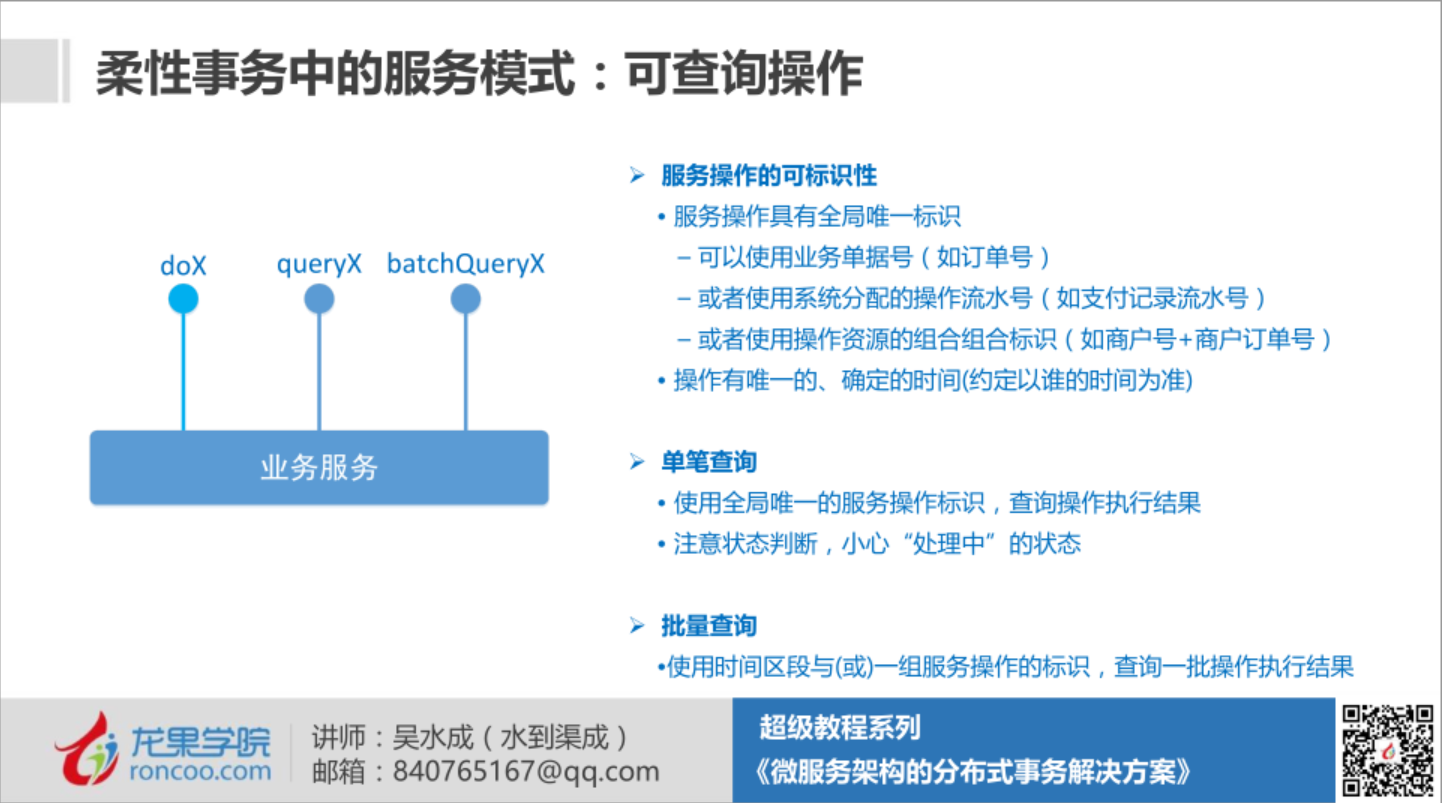 柔性事务中的服务模式：可查询操作

doX queryX batchQueryX

业务服务

➢ 服务操作的可标识性
• 服务操作具有全局唯一标识
– 可以使用业务单据号（如订单号）
– 或者使用系统分配的操作流水号（如支付记录流水号）
– 或者使用操作资源的组合组合标识（如商户号+商户订单号）
• 操作有唯一的、确定的时间(约定以谁的时间为准)

➢ 单笔查询
• 使用全局唯一的服务操作标识，查询操作执行结果
• 注意状态判断，小心“处理中”的状态

➢ 批量查询
•使用时间区段与(或)一组服务操作的标识，查询一批操作执行结果

龙果学院
roncoo.com

讲师：吴水成（水到渠成）
邮箱：840765167@qq.com

超级教程系列
《微服务架构的分布式事务解决方案》